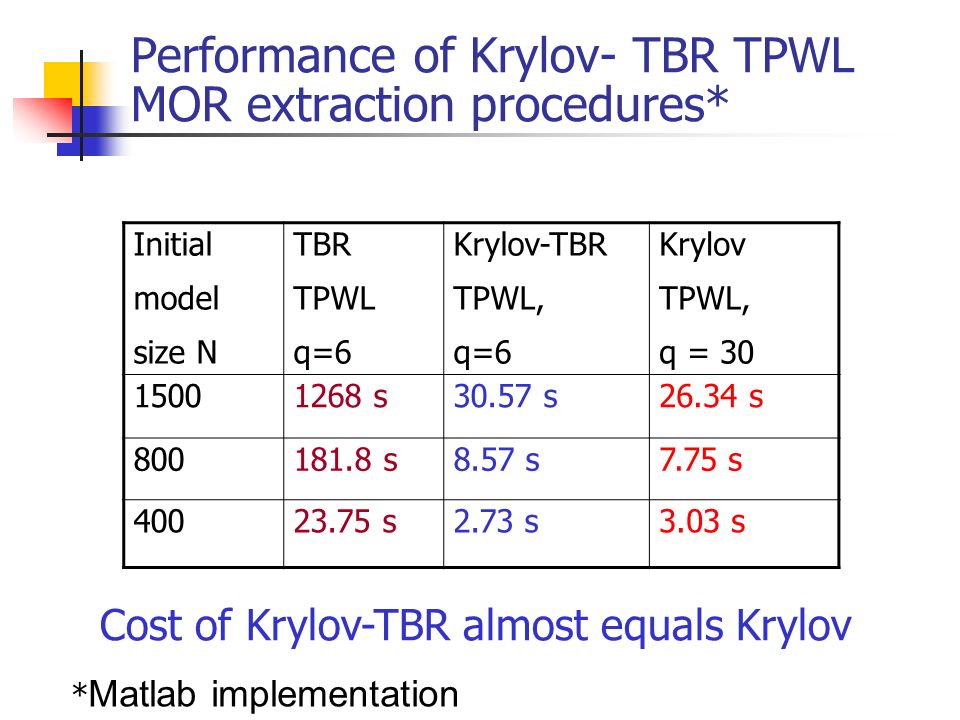 Performance of Krylov- TBR TPWL MOR extraction procedures*

| Initial model size N | TBR TPWL q=6 | Krylov-TBR TPWL, q=6 | Krylov TPWL, q = 30 |
|---|---|---|---|
| 1500 | 1268 s | 30.57 s | 26.34 s |
| 800 | 181.8 s | 8.57 s | 7.75 s |
| 400 | 23.75 s | 2.73 s | 3.03 s |

Cost of Krylov-TBR almost equals Krylov

*Matlab implementation